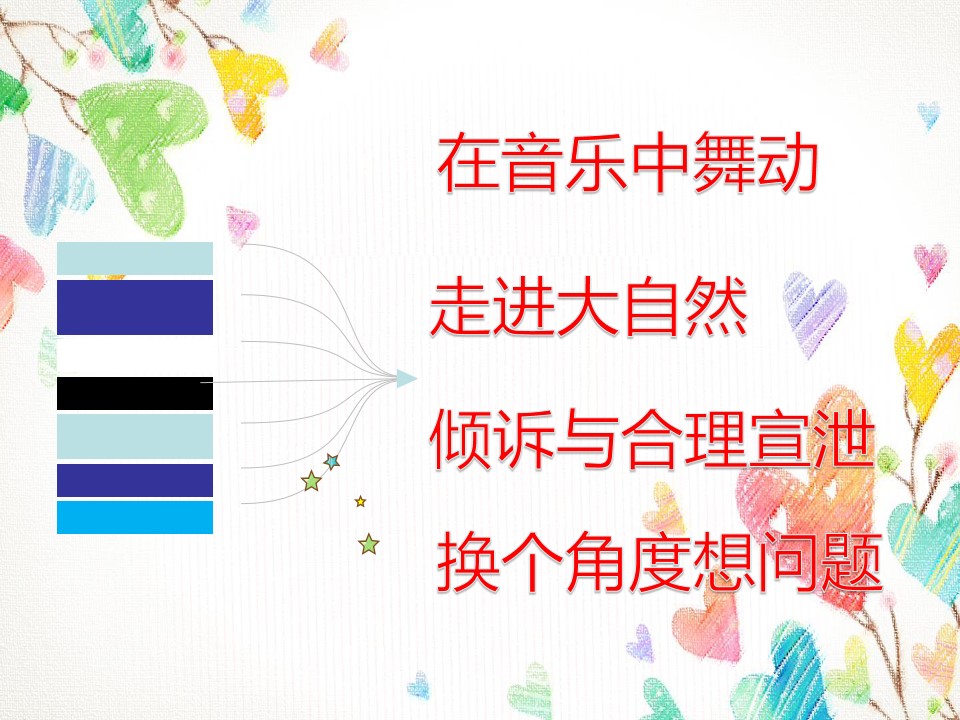 在音乐中舞动

走进大自然

倾诉与合理宣泄

换个角度想问题